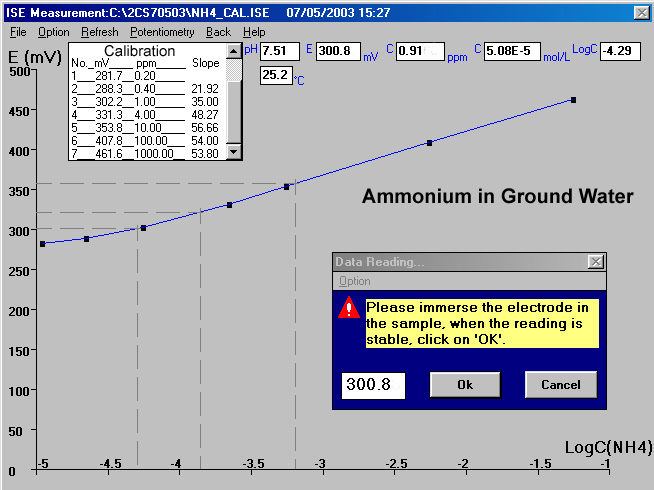 ISE Measurement:C:\2CS70503\NH4_CAL.ISE 07/05/2003 15:27

File Option Refresh Potentiometry Back Help

E (mV)

Calibration

| No. | mV | ppm | Slope |
|---|---|---|---|
| 1 | 281.7 | 0.20 | |
| 2 | 288.3 | 0.40 | 21.92 |
| 3 | 302.2 | 1.00 | 35.00 |
| 4 | 331.3 | 4.00 | 48.27 |
| 5 | 353.8 | 10.00 | 56.66 |
| 6 | 407.8 | 100.00 | 54.00 |
| 7 | 461.6 | 1000.00 | 53.80 |

pH 7.51 E 300.8 mV C 0.91 ppm C 5.08E-5 mol/L LogC -4.29

25.2 °C

500
450
400
350
300
250
200
150
100
50
0

Ammonium in Ground Water

Data Reading...

Option

Please immerse the electrode in the sample, when the reading is stable, click on 'OK'.

300.8

Ok

Cancel

LogC(NH4)

-5 -4.5 -4 -3.5 -3 -2.5 -2 -1.5 -1